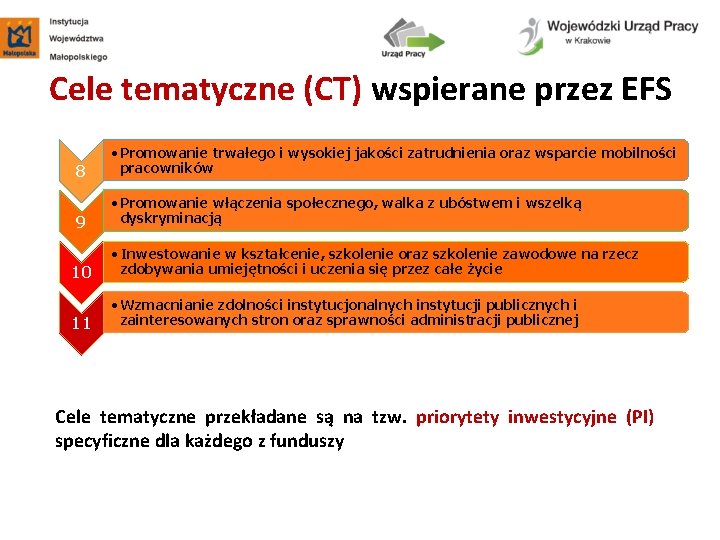 Małopolska

Instytucja Województwa Małopolskiego

Urząd Pracy

Wojewódzki Urząd Pracy w Krakowie

Cele tematyczne (CT) wspierane przez EFS

8

• Promowanie trwałego i wysokiej jakości zatrudnienia oraz wsparcie mobilności pracowników

9

• Promowanie włączenia społecznego, walka z ubóstwem i wszelką dyskryminacją

10

• Inwestowanie w kształcenie, szkolenie oraz szkolenie zawodowe na rzecz zdobywania umiejętności i uczenia się przez całe życie

11

• Wzmacnianie zdolności instytucjonalnych instytucji publicznych i zainteresowanych stron oraz sprawności administracji publicznej

Cele tematyczne przekładane są na tzw. priorytety inwestycyjne (PI) specyficzne dla każdego z funduszy